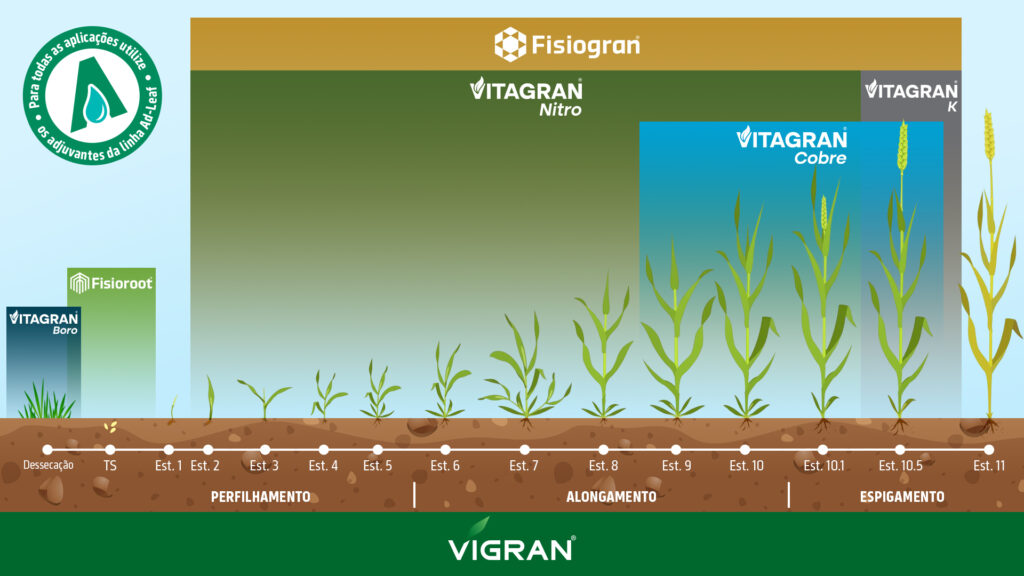 Para todas as aplicações utilize os adjuvantes da linha Ad-Leaf

Fisiogran

VITAGRAN Nitro

VITAGRAN K

VITAGRAN Cobre

Fisioroot

VITAGRAN Boro

Dessecação TS Est. 1 Est. 2 Est. 3 Est. 4 Est. 5 Est. 6 Est. 7 Est. 8 Est. 9 Est. 10 Est. 10.1 Est. 10.5 Est. 11

PERFILHAMENTO | ALONGAMENTO | ESPIGAMENTO

VIGRAN